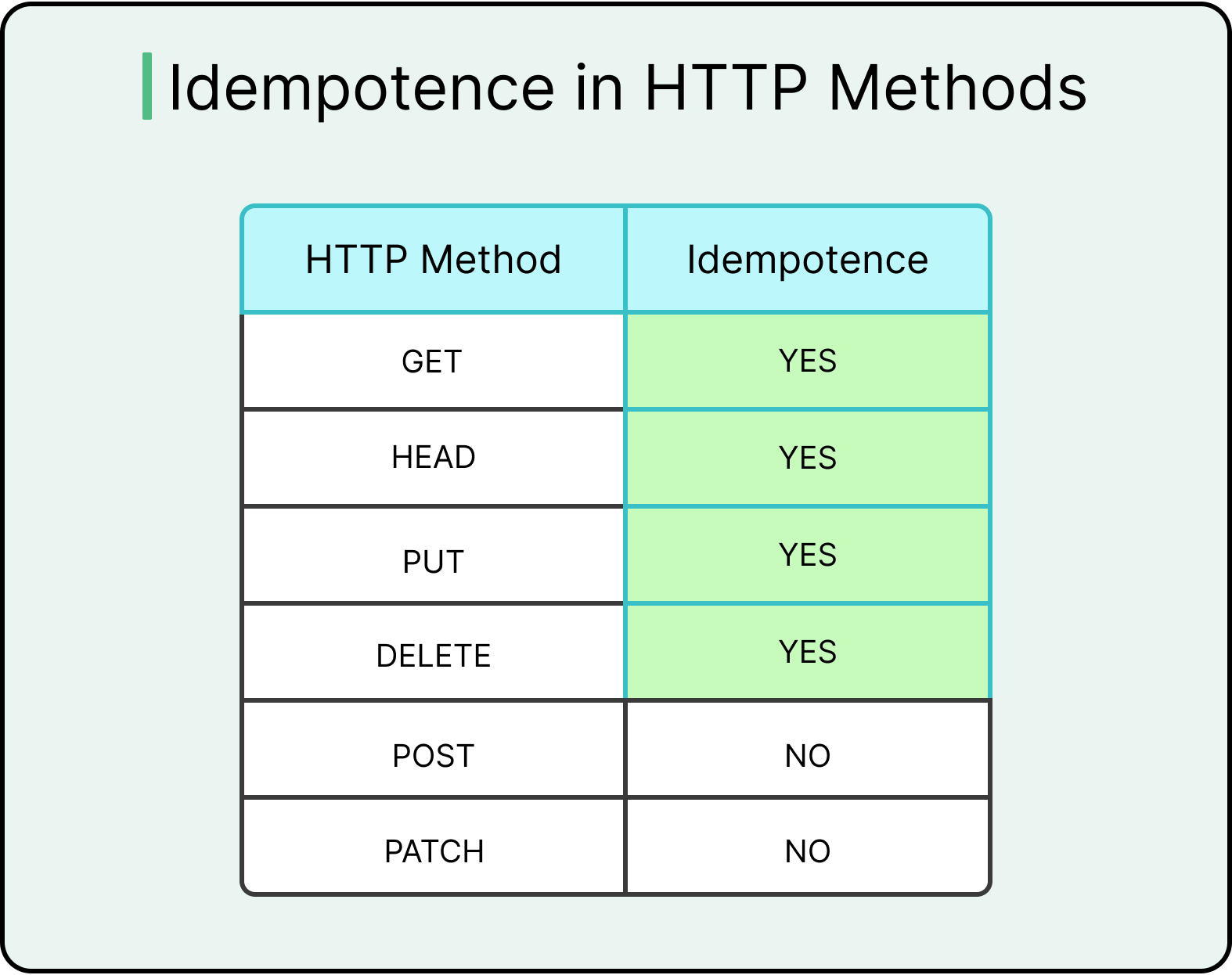 Idempotence in HTTP Methods

| HTTP Method | Idempotence |
|---|---|
| GET | YES |
| HEAD | YES |
| PUT | YES |
| DELETE | YES |
| POST | NO |
| PATCH | NO |